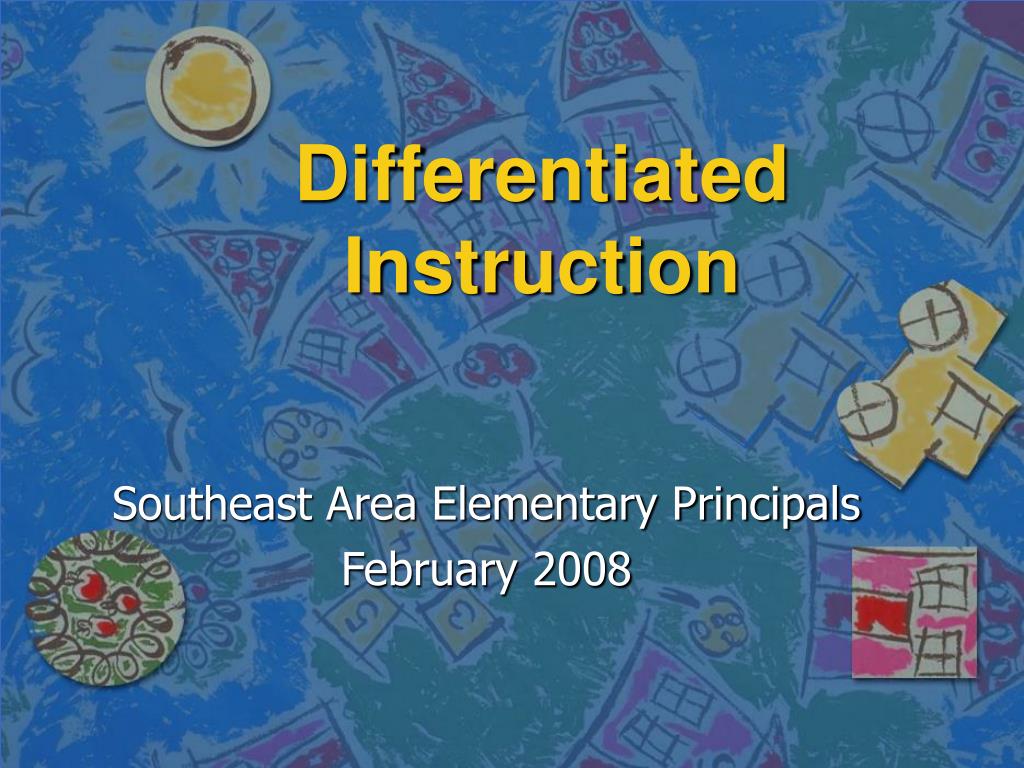 Differentiated Instruction

Southeast Area Elementary Principals
February 2008